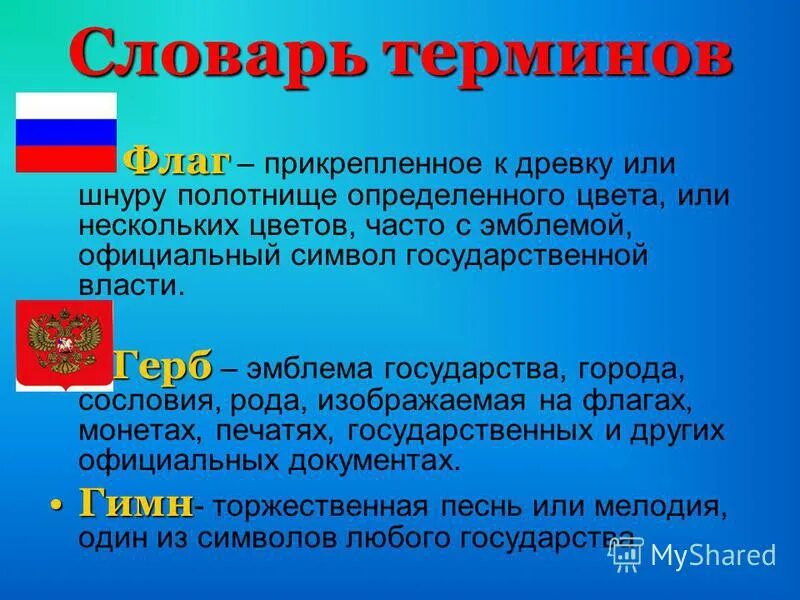 Словарь терминов

Флаг – прикрепленное к древку или шнуру полотнище определенного цвета, или нескольких цветов, часто с эмблемой, официальный символ государственной власти.

Герб – эмблема государства, города, сословия, рода, изображаемая на флагах, монетах, печатях, государственных и других официальных документах.

• Гимн- торжественная песнь или мелодия, один из символов любого государства.

MyShared